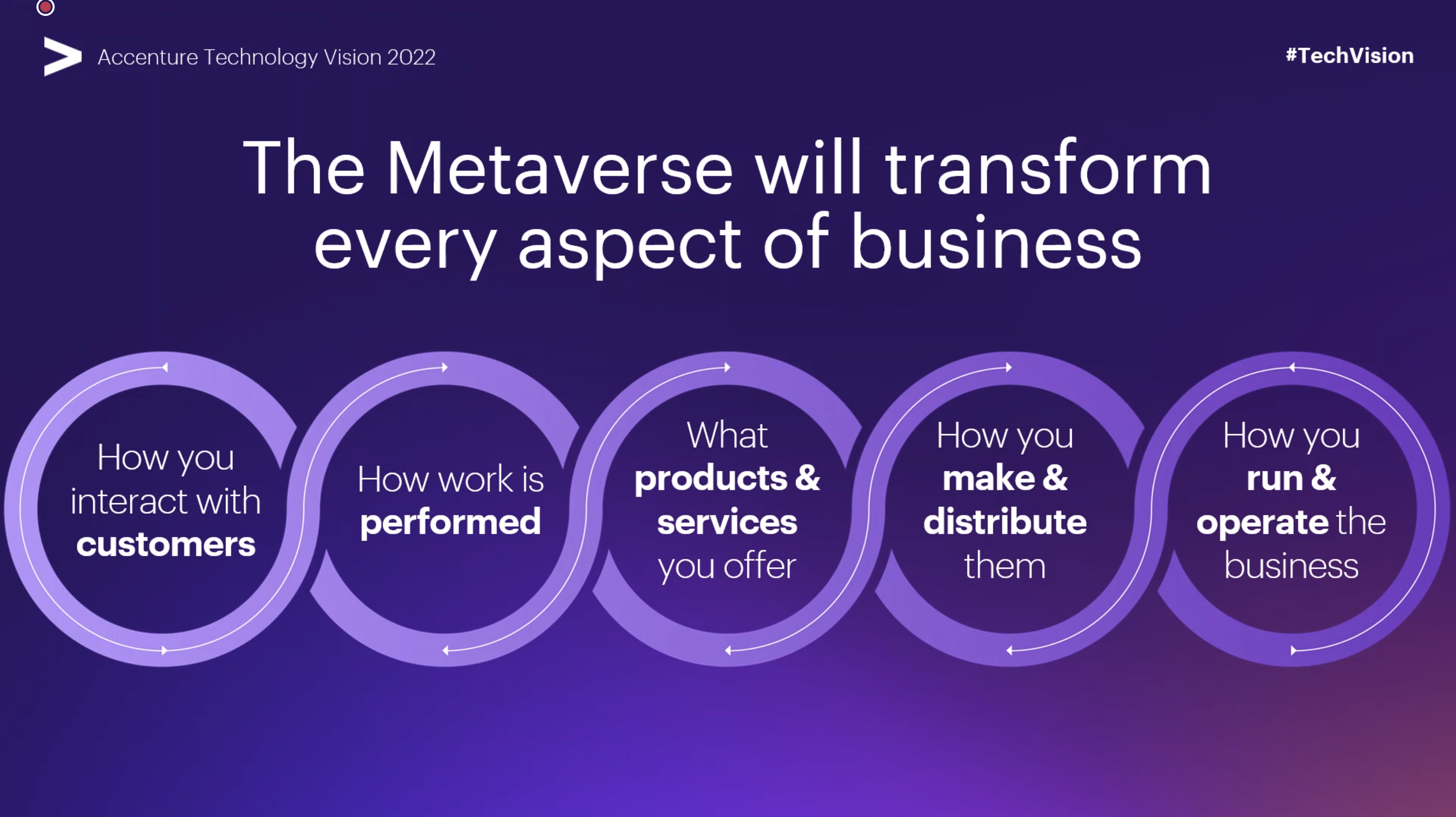 Accenture Technology Vision 2022

#TechVision

The Metaverse will transform every aspect of business

How you interact with customers

How work is performed

What products & services you offer

How you make & distribute them

How you run & operate the business